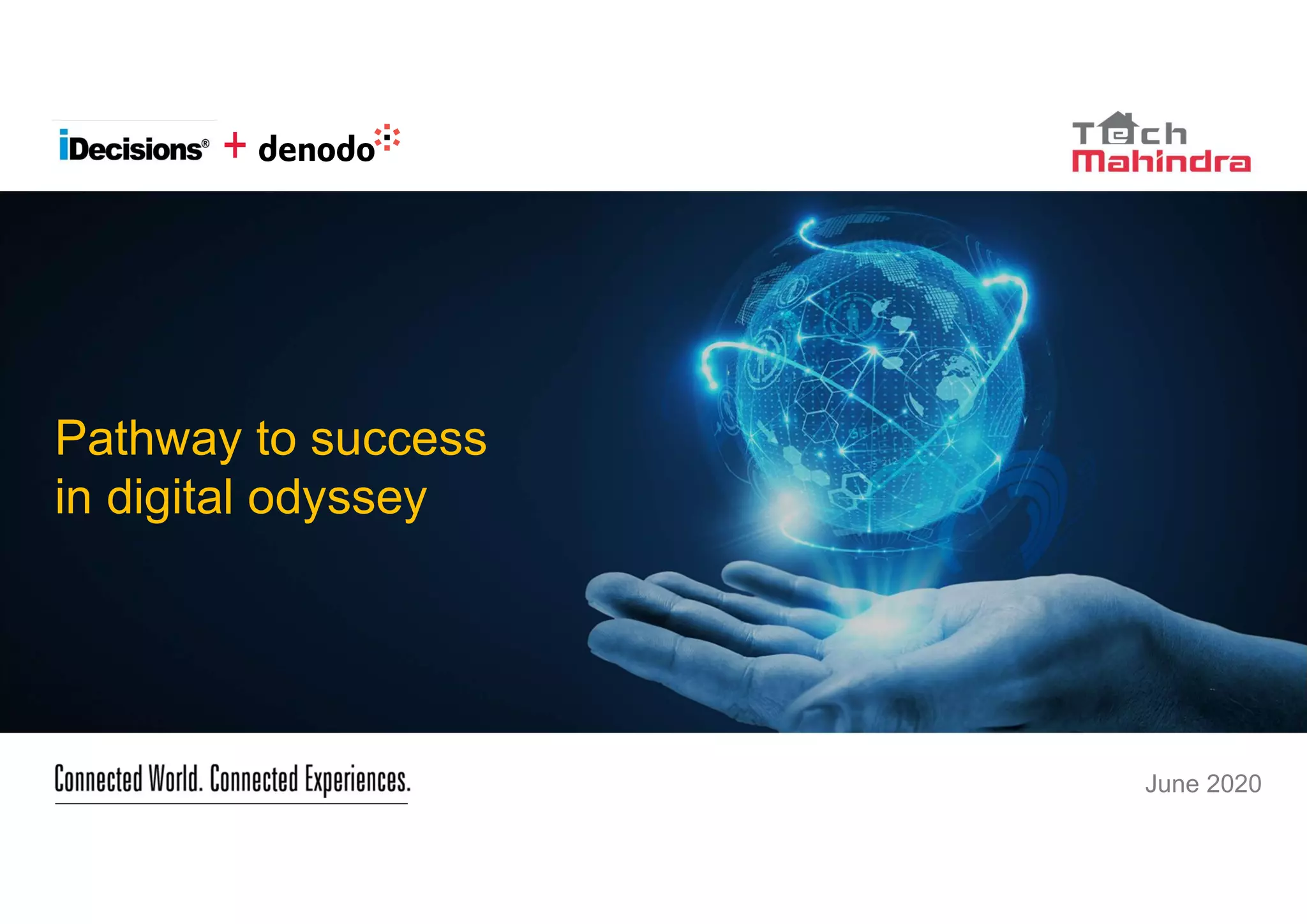 iDecisions® + denodo

Tech Mahindra

Pathway to success in digital odyssey

Connected World. Connected Experiences.

June 2020